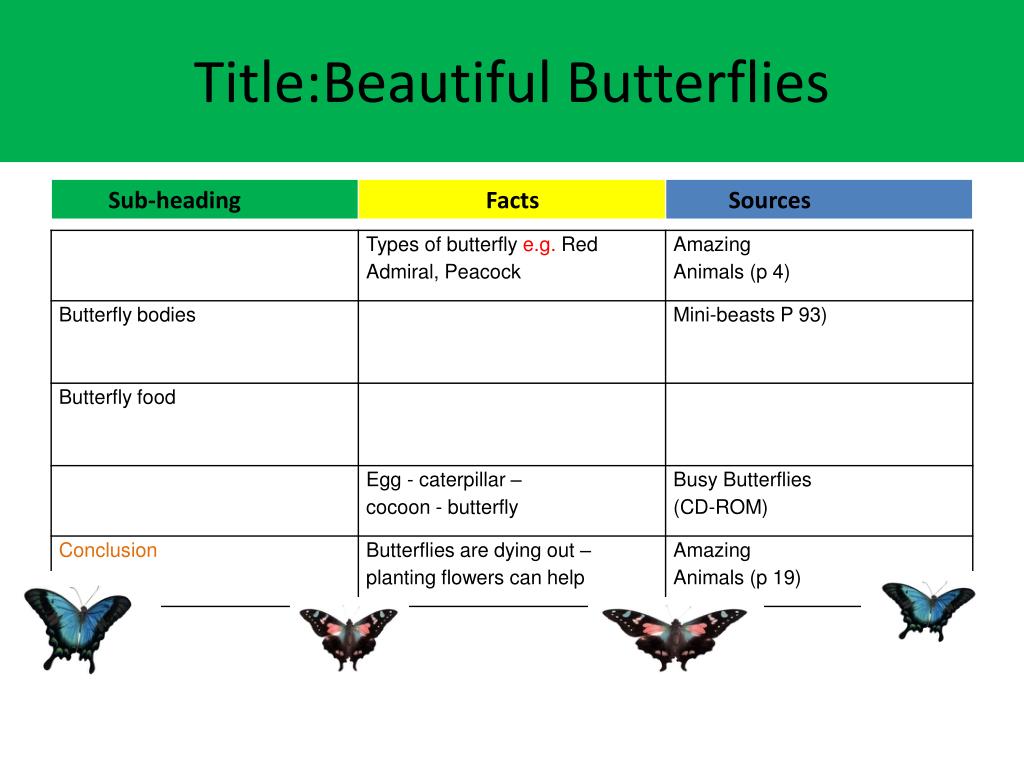 Title:Beautiful Butterflies

| Sub-heading | Facts | Sources |
|---|---|---|
| | Types of butterfly e.g. Red Admiral, Peacock | Amazing Animals (p 4) |
| Butterfly bodies | | Mini-beasts P 93) |
| Butterfly food | | |
| | Egg - caterpillar – cocoon - butterfly | Busy Butterflies (CD-ROM) |
| Conclusion | Butterflies are dying out – planting flowers can help | Amazing Animals (p 19) |